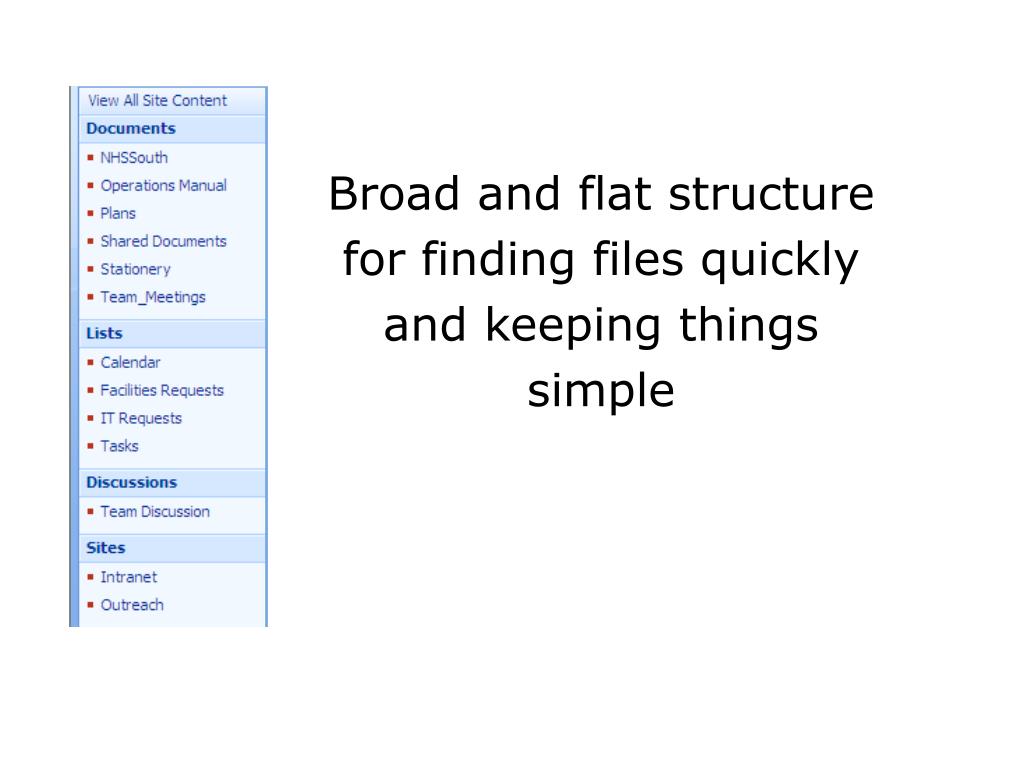 View All Site Content
Documents
- NHSSouth
- Operations Manual
- Plans
- Shared Documents
- Stationery
- Team_Meetings
Lists
- Calendar
- Facilities Requests
- IT Requests
- Tasks
Discussions
- Team Discussion
Sites
- Intranet
- Outreach

Broad and flat structure for finding files quickly and keeping things simple